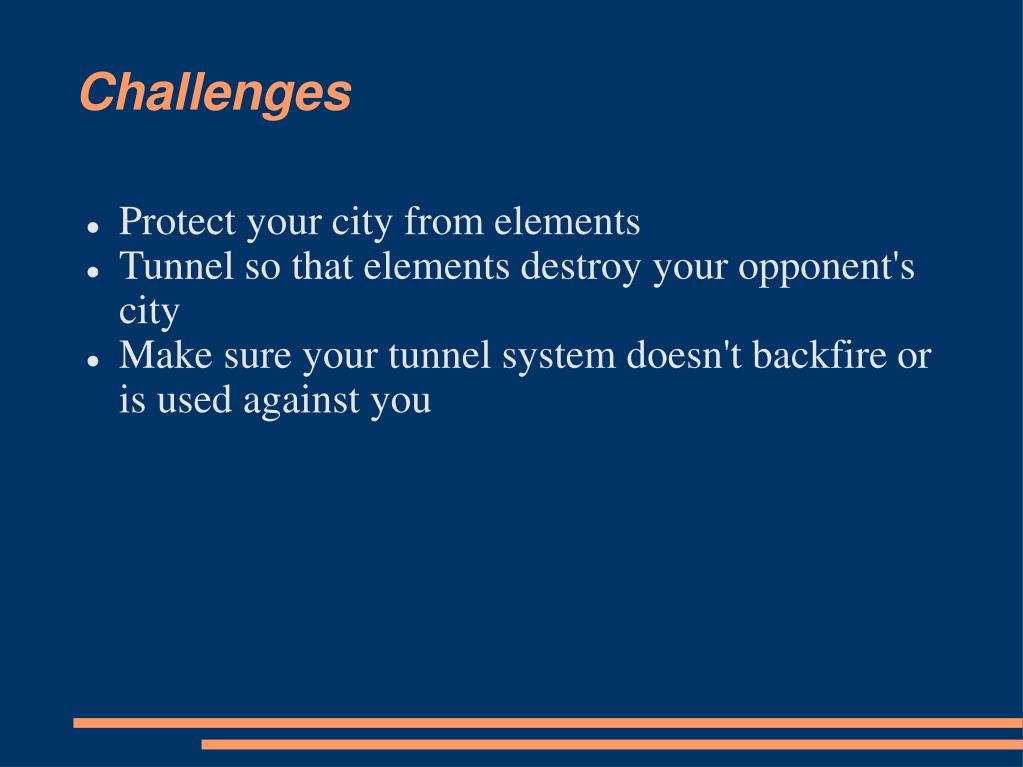 Challenges

- Protect your city from elements
- Tunnel so that elements destroy your opponent's city
- Make sure your tunnel system doesn't backfire or is used against you